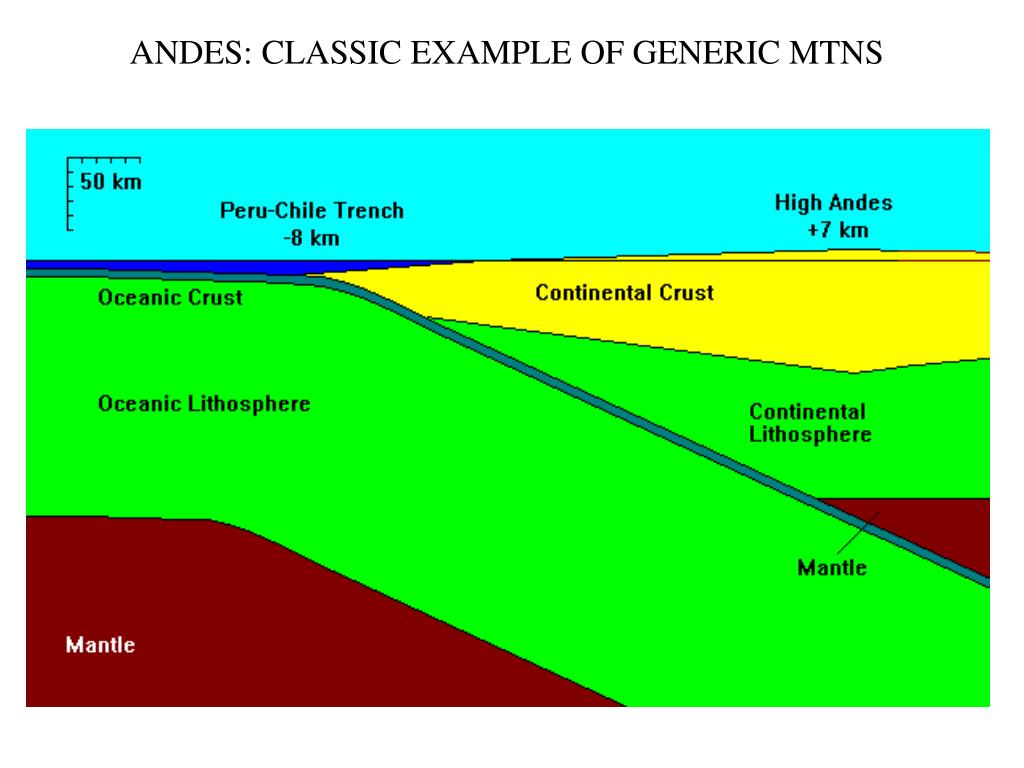 ANDES: CLASSIC EXAMPLE OF GENERIC MTNS

50 km

Peru-Chile Trench
-8 km

High Andes
+7 km

Oceanic Crust

Continental Crust

Oceanic Lithosphere

Continental
Lithosphere

Mantle

Mantle